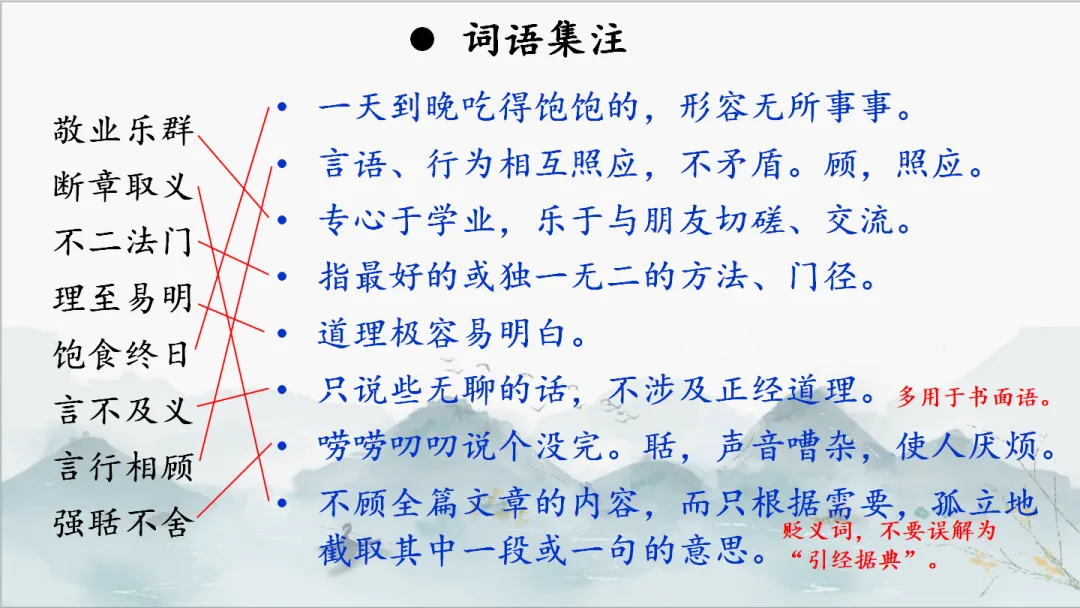 ● 词语集注

敬业乐群
断章取义
不二法门
理至易明
饱食终日
言不及义
言行相顾
强聒不舍

• 一天到晚吃得饱饱的，形容无所事事。
• 言语、行为相互照应，不矛盾。顾，照应。
• 专心于学业，乐于与朋友切磋、交流。
• 指最好的或独一无二的方法、门径。
• 道理极容易明白。
• 只说些无聊的话，不涉及正经道理。多用于书面语。
• 唠唠叨叨说个没完。聒，声音嘈杂，使人厌烦。
• 不顾全篇文章的内容，而只根据需要，孤立地截取其中一段或一句的意思。贬义词，不要误解为“引经据典”。